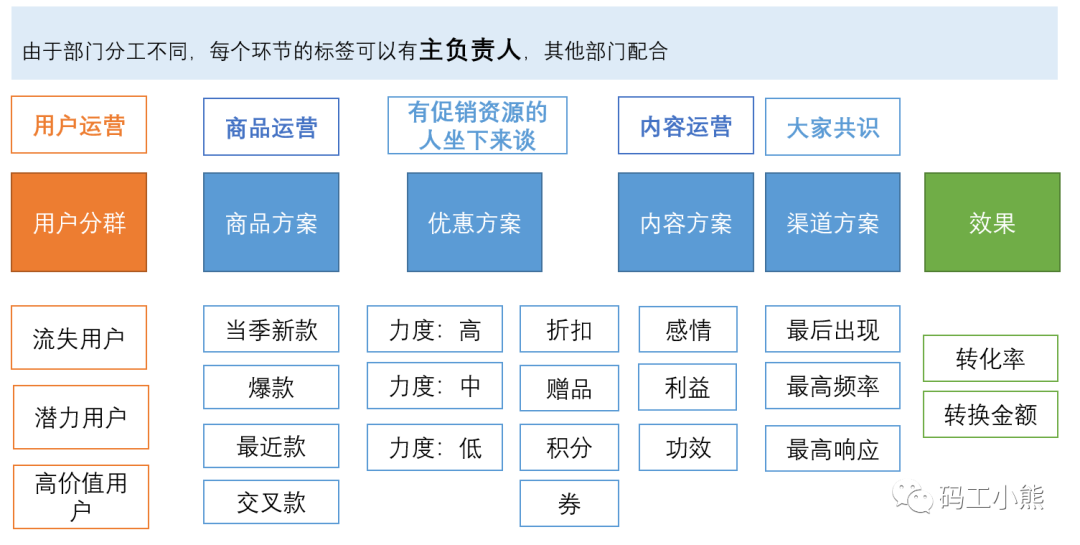 由于部门分工不同，每个环节的标签可以有主负责人，其他部门配合

用户运营

商品运营

有促销资源的人坐下来谈

内容运营

大家共识

用户分群

商品方案

优惠方案

内容方案

渠道方案

效果

流失用户

潜力用户

高价值用户

当季新款

爆款

最近款

交叉款

力度：高

力度：中

力度：低

折扣

赠品

积分

券

感情

利益

功效

最后出现

最高频率

最高响应

转化率

转换金额

码工小熊